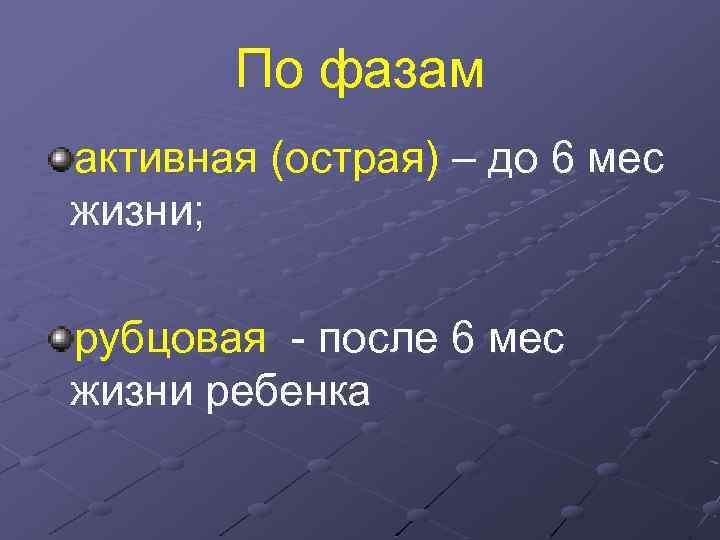 По фазам

активная (острая) – до 6 мес жизни;

рубцовая - после 6 мес жизни ребенка